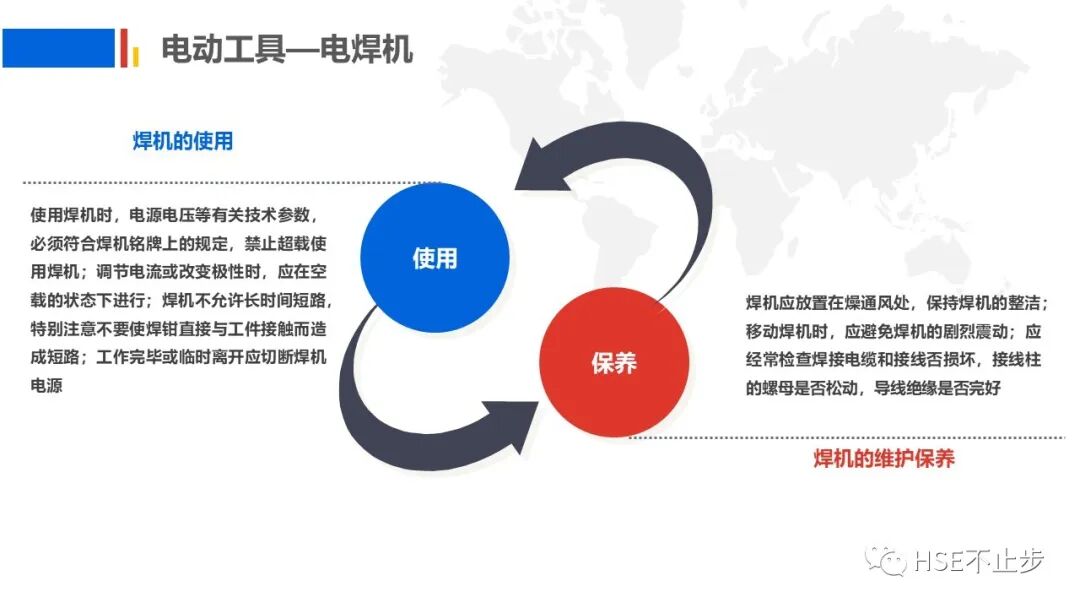 电动工具—电焊机

焊机的使用

使用焊机时，电源电压等有关技术参数，必须符合焊机铭牌上的规定，禁止超载使用焊机；调节电流或改变极性时，应在空载的状态下进行；焊机不允许长时间短路，特别注意不要使焊钳直接与工件接触而造成短路；工作完毕或临时离开应切断焊机电源

使用

保养

焊机应放置在燥通风处，保持焊机的整洁；移动焊机时，应避免焊机的剧烈震动；应经常检查焊接电缆和接线否损坏，接线柱的螺母是否松动，导线绝缘是否完好

焊机的维护保养

HSE不止步